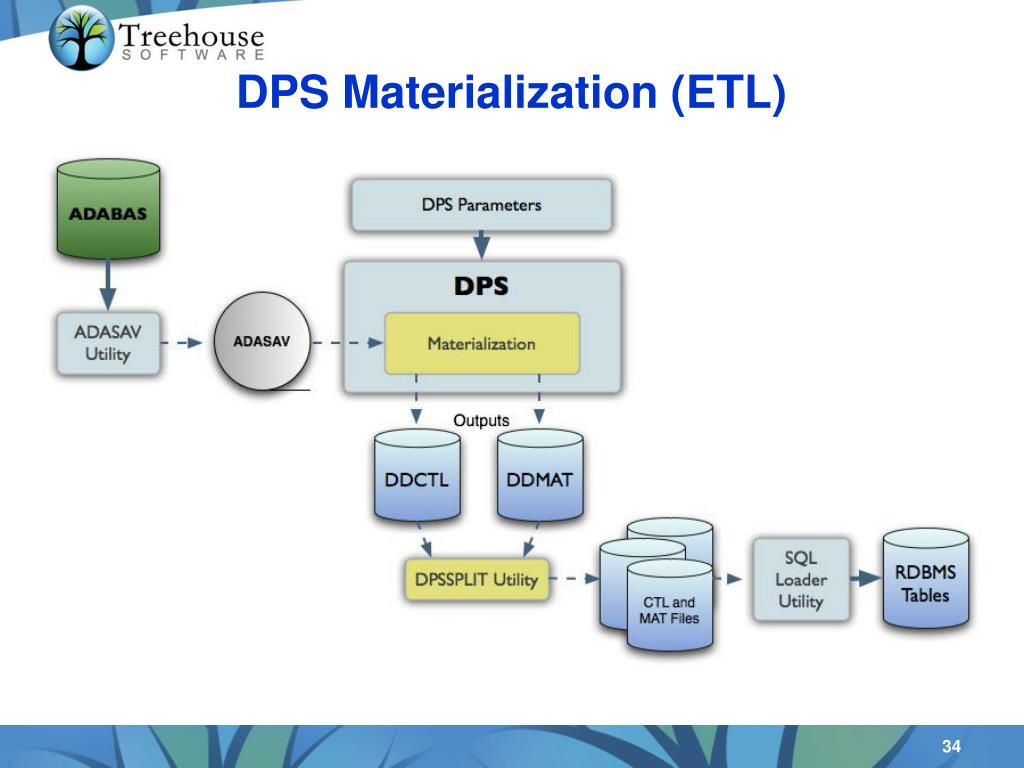 Treehouse
SOFTWARE

DPS Materialization (ETL)

ADABAS

ADASAV Utility

ADASAV

DPS Parameters

DPS

Materialization

Outputs

DDCTL

DDMAT

DPSSPLIT Utility

CTL and MAT Files

SQL Loader Utility

RDBMS Tables

34